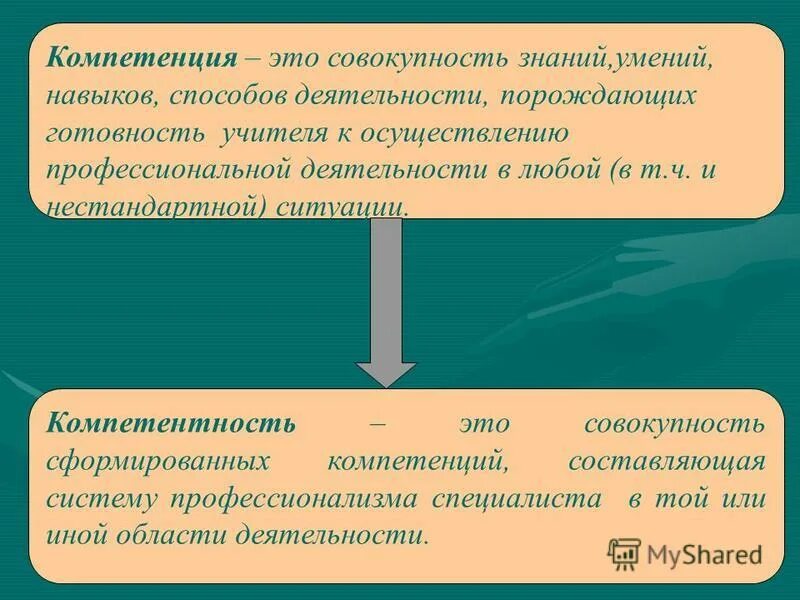 Компетенция – это совокупность знаний,умений, навыков, способов деятельности, порождающих готовность учителя к осуществлению профессиональной деятельности в любой (в т.ч. и нестандартной) ситуации.

Компетентность – это совокупность сформированных компетенций, составляющая систему профессионализма специалиста в той или иной области деятельности.

MyShared